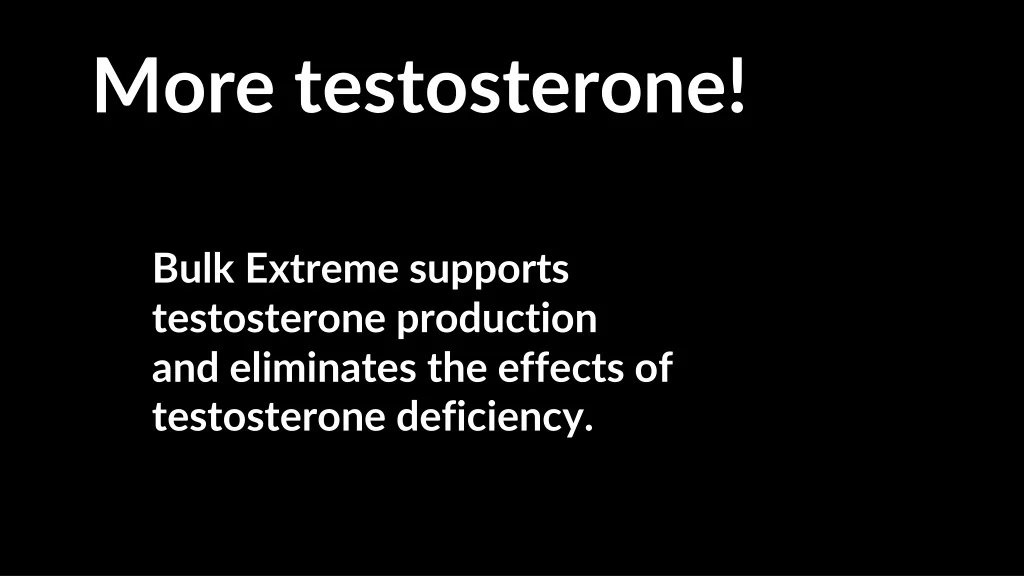 More testosterone!

Bulk Extreme supports testosterone production and eliminates the effects of testosterone deficiency.